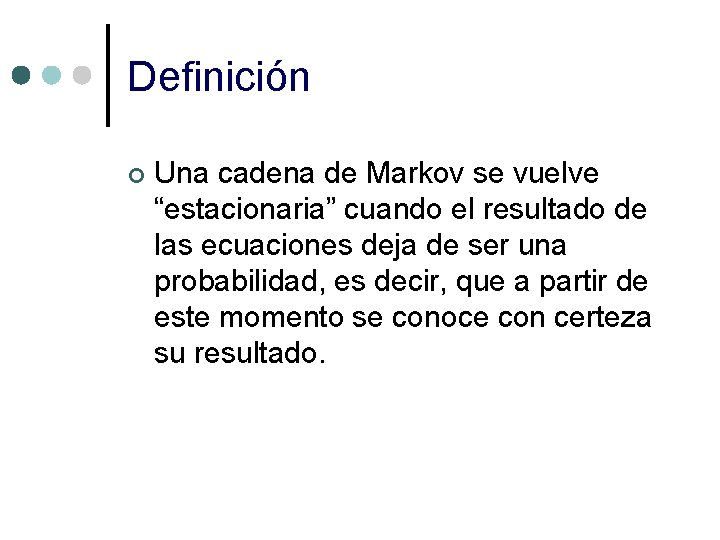 Definición

Una cadena de Markov se vuelve “estacionaria” cuando el resultado de las ecuaciones deja de ser una probabilidad, es decir, que a partir de este momento se conoce con certeza su resultado.